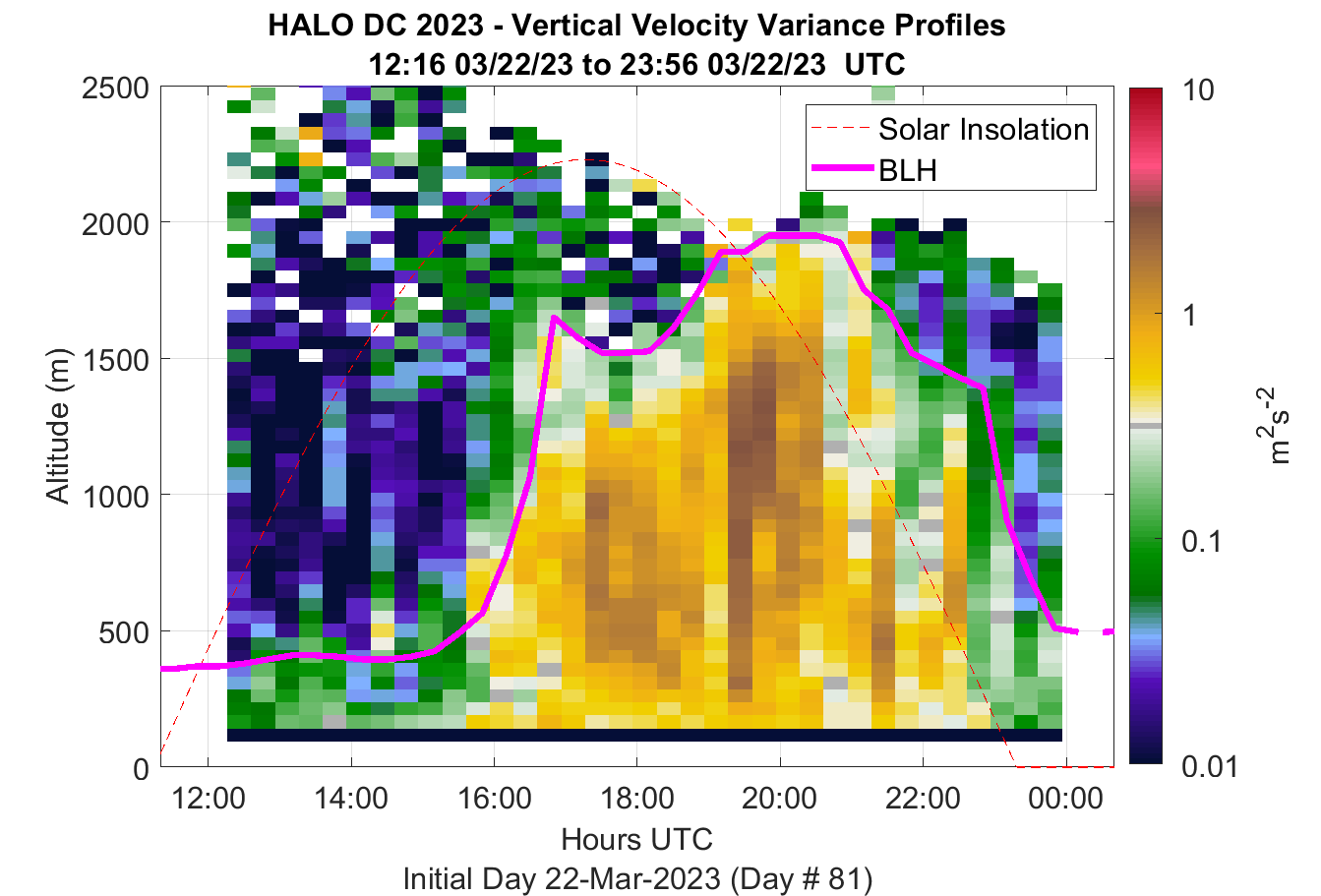 HALO DC 2023 - Vertical Velocity Variance Profiles
12:16 03/22/23 to 23:56 03/22/23 UTC

Solar Insolation
BLH

Altitude (m)
2500
2000
1500
1000
500
0

12:00
14:00
16:00
18:00
20:00
22:00
00:00
Hours UTC
Initial Day 22-Mar-2023 (Day # 81)

10
1
0.1
0.01
$m^2s^{-2}$